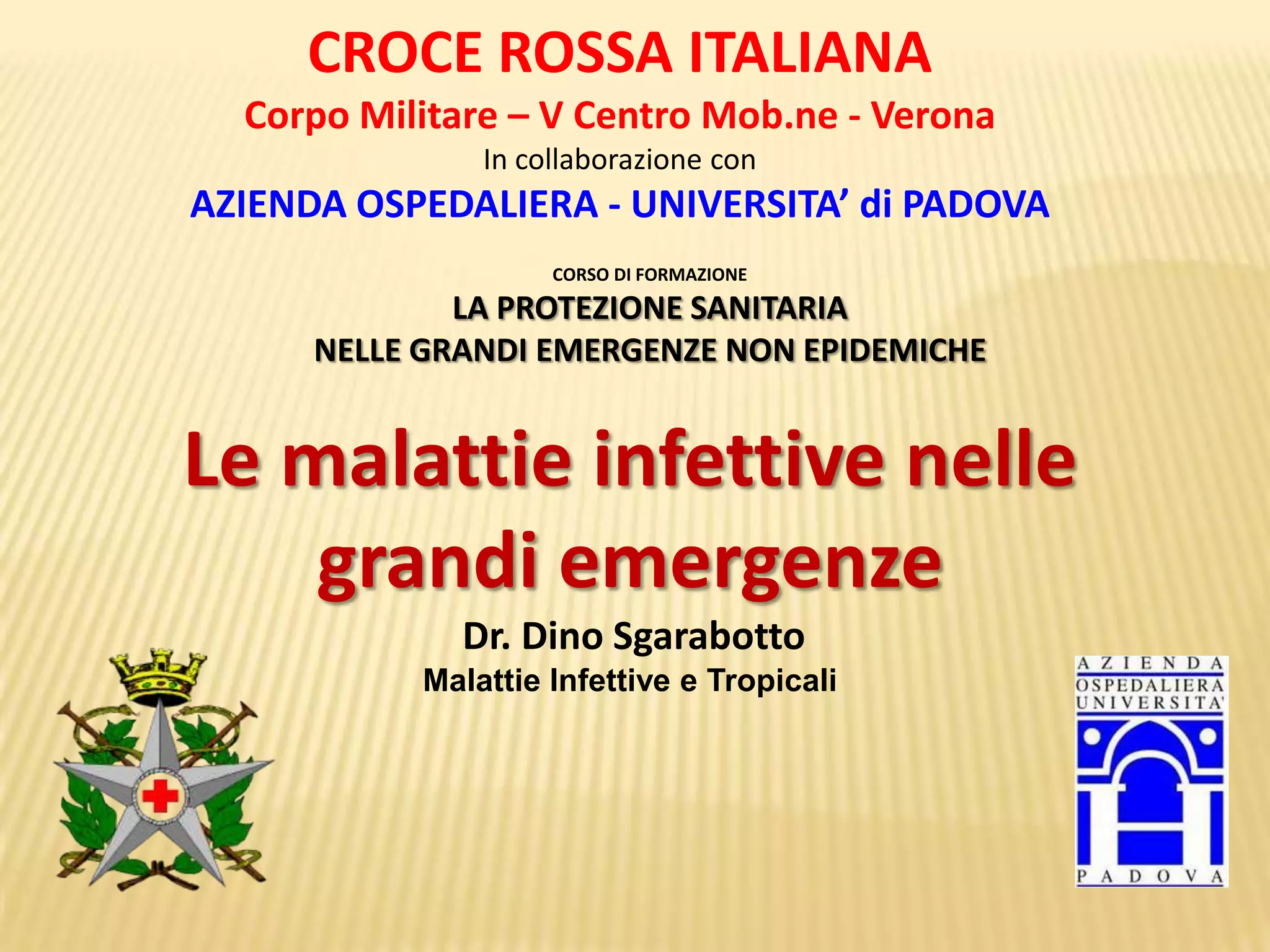 CROCE ROSSA ITALIANA

Corpo Militare – V Centro Mob.ne - Verona

In collaborazione con

AZIENDA OSPEDALIERA - UNIVERSITA' di PADOVA

CORSO DI FORMAZIONE

LA PROTEZIONE SANITARIA
NELLE GRANDI EMERGENZE NON EPIDEMICHE

Le malattie infettive nelle grandi emergenze

Dr. Dino Sgarabotto

Malattie Infettive e Tropicali

AZIENDA
OSPEDALIERA
UNIVERSITA'
PADOVA